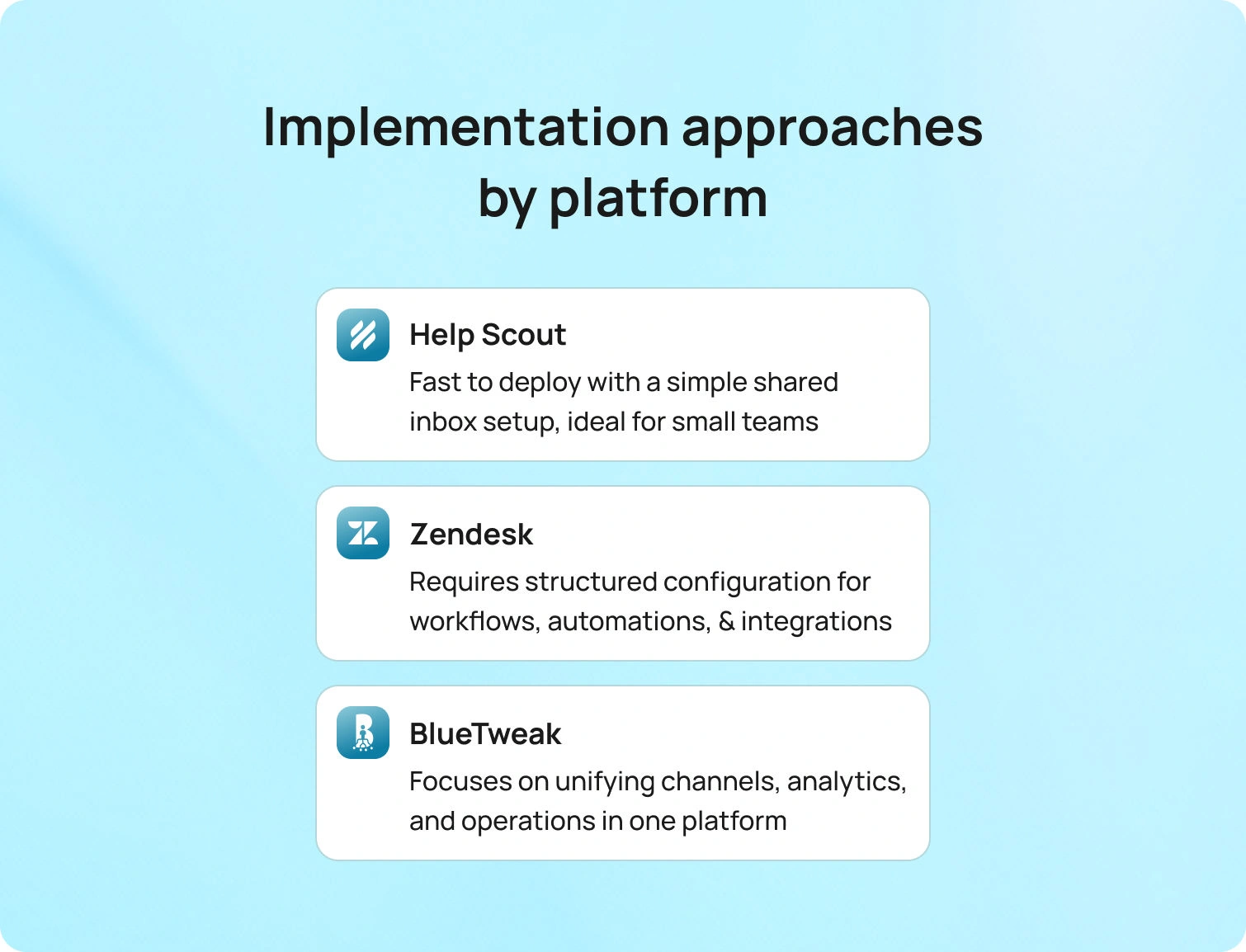 Implementation approaches by platform

Help Scout
Fast to deploy with a simple shared inbox setup, ideal for small teams

Zendesk
Requires structured configuration for workflows, automations, & integrations

BlueTweak
Focuses on unifying channels, analytics, and operations in one platform